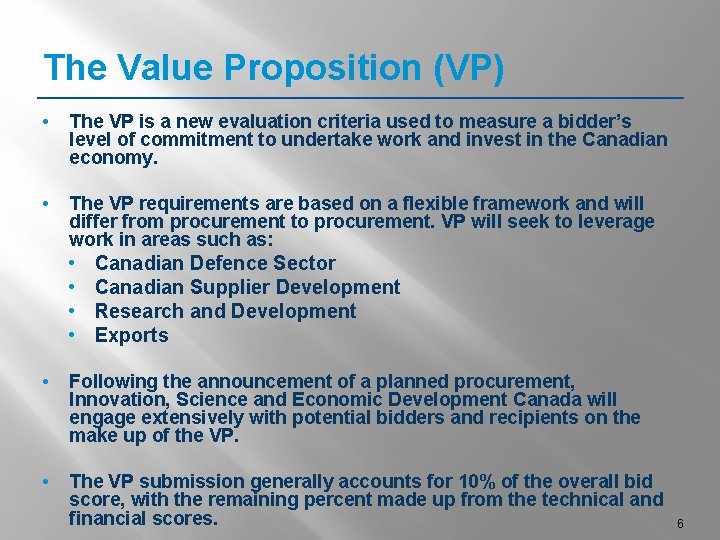 The Value Proposition (VP)

• The VP is a new evaluation criteria used to measure a bidder's level of commitment to undertake work and invest in the Canadian economy.

• The VP requirements are based on a flexible framework and will differ from procurement to procurement. VP will seek to leverage work in areas such as:
  • Canadian Defence Sector
  • Canadian Supplier Development
  • Research and Development
  • Exports

• Following the announcement of a planned procurement, Innovation, Science and Economic Development Canada will engage extensively with potential bidders and recipients on the make up of the VP.

• The VP submission generally accounts for 10% of the overall bid score, with the remaining percent made up from the technical and financial scores.

6